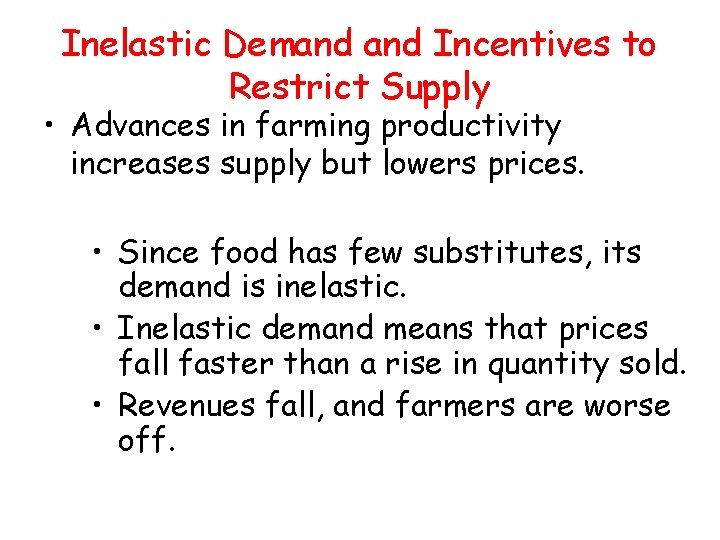 Inelastic Demand and Incentives to Restrict Supply

• Advances in farming productivity increases supply but lowers prices.

• Since food has few substitutes, its demand is inelastic.
• Inelastic demand means that prices fall faster than a rise in quantity sold.
• Revenues fall, and farmers are worse off.